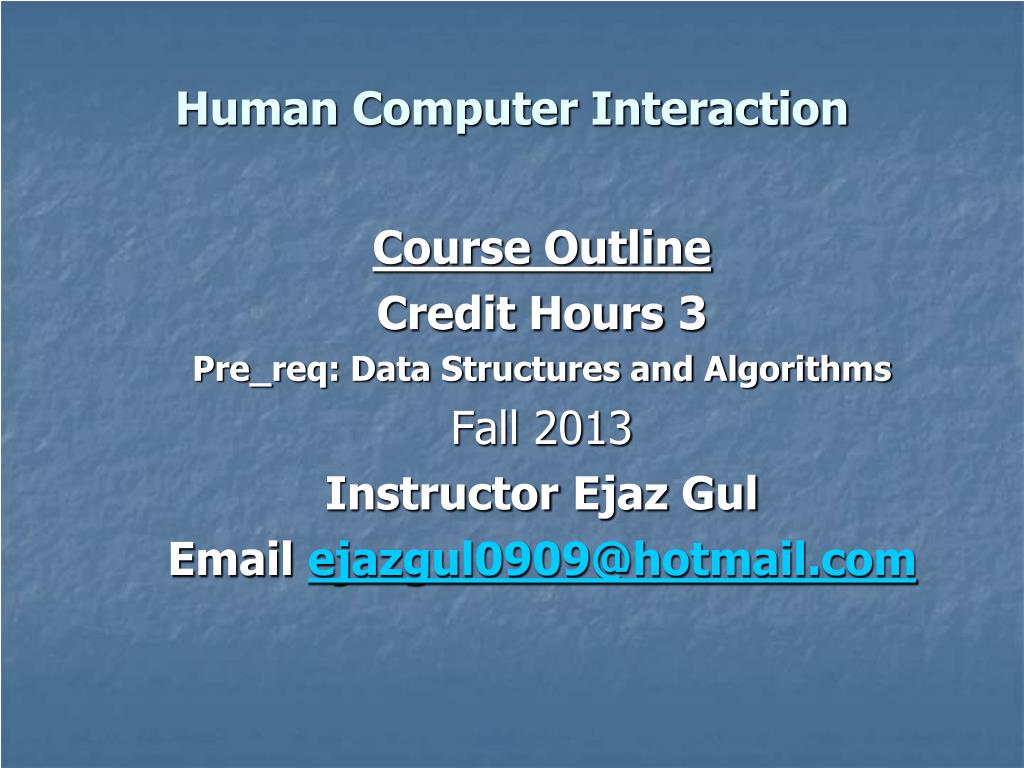 Human Computer Interaction

Course Outline

Credit Hours 3

Pre_req: Data Structures and Algorithms

Fall 2013

Instructor Ejaz Gul

Email ejazgul0909@hotmail.com